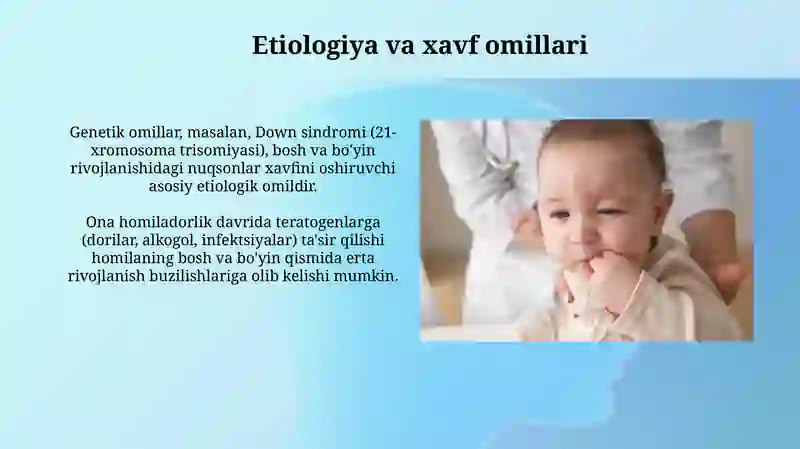 Etiologiya va xavf omillari

Genetik omillar, masalan, Down sindromi (21-xromosoma trisomiyasi), bosh va bo'yin rivojlanishidagi nuqsonlar xavfini oshiruvchi asosiy etiologik omildir.

Ona homiladorlik davrida teratogenlarga (dorilar, alkogol, infektsiyalar) ta'sir qilishi homilaning bosh va bo'yin qismida erta rivojlanish buzilishlariga olib kelishi mumkin.